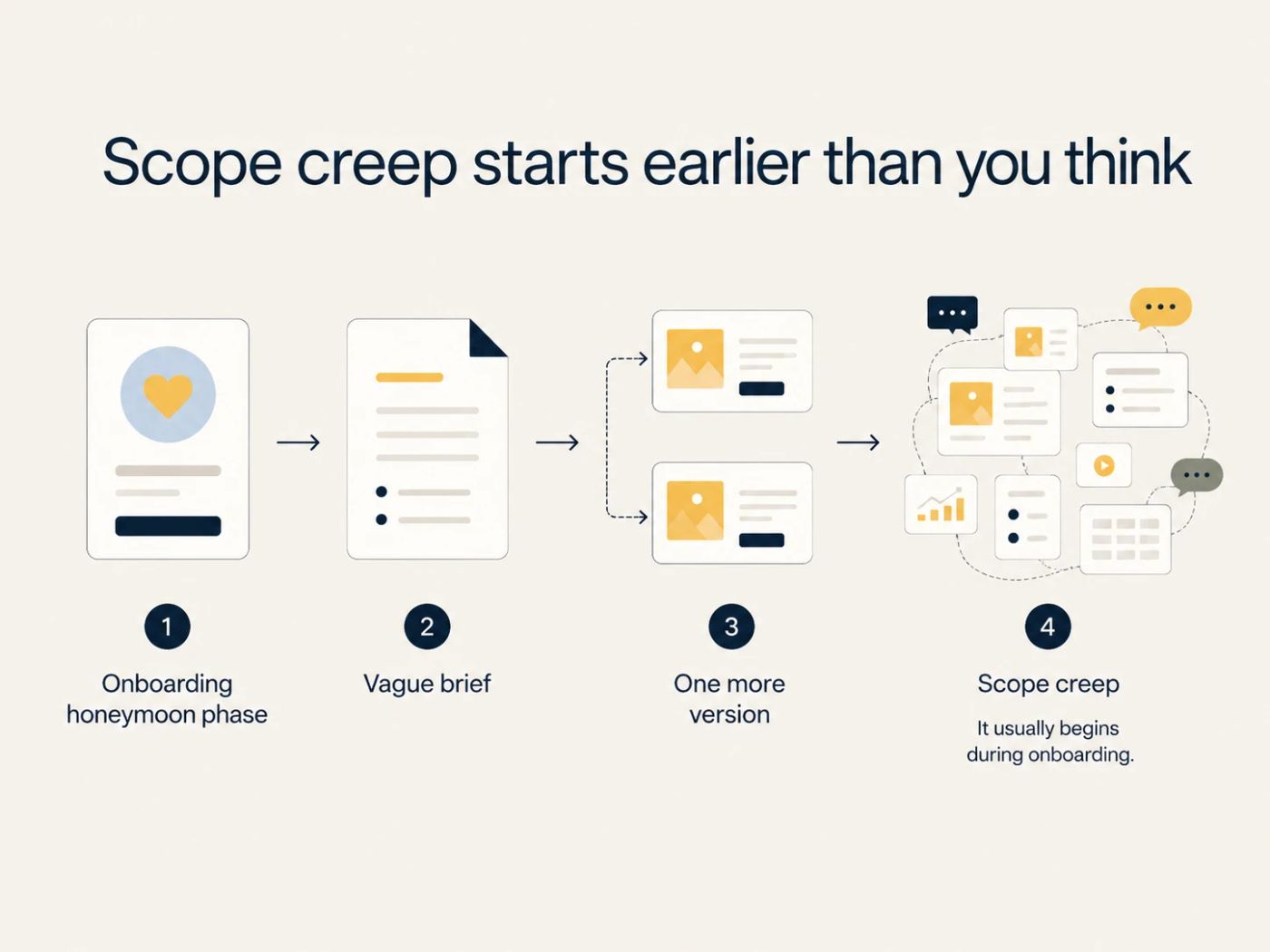 Scope creep starts earlier than you think

1
Onboarding honeymoon phase

2
Vague brief

3
One more version

4
Scope creep

It usually begins during onboarding.